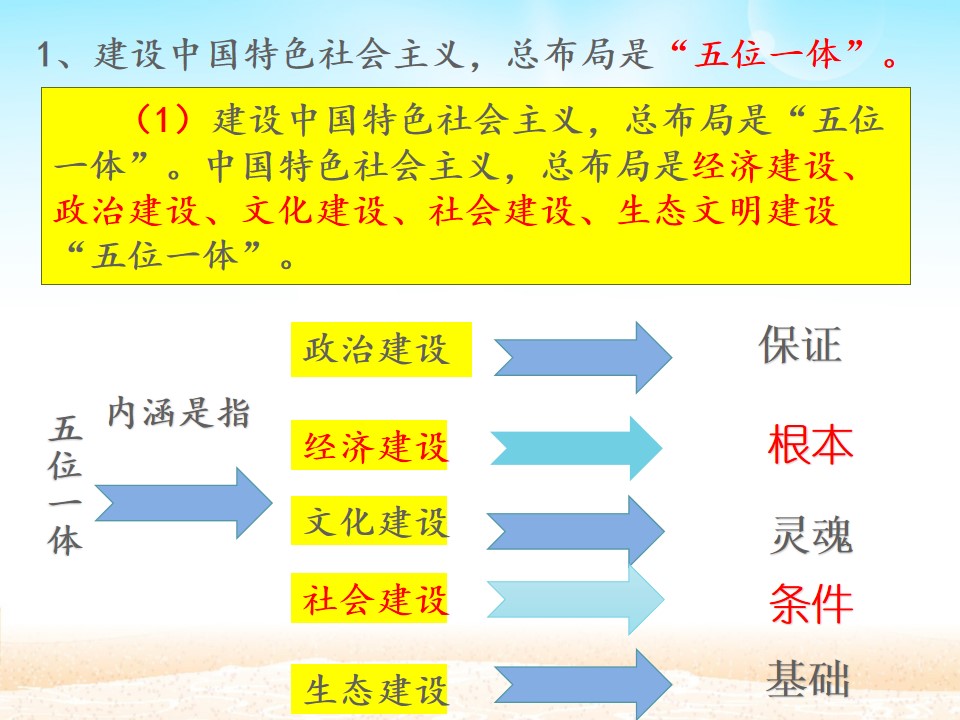 1、建设中国特色社会主义，总布局是“五位一体”。

（1）建设中国特色社会主义，总布局是“五位一体”。中国特色社会主义，总布局是经济建设、政治建设、文化建设、社会建设、生态文明建设“五位一体”。

五位一体

内涵是指

政治建设

保证

经济建设

根本

文化建设

灵魂

社会建设

条件

生态建设

基础